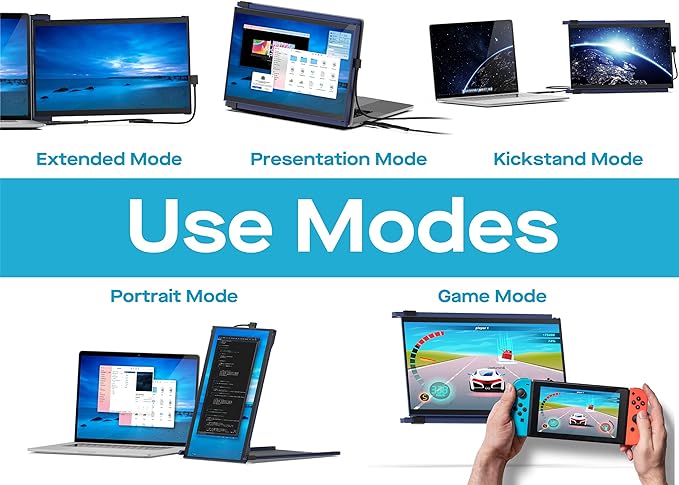 Extended Mode

Presentation Mode

Kickstand Mode

Use Modes

Portrait Mode

Game Mode